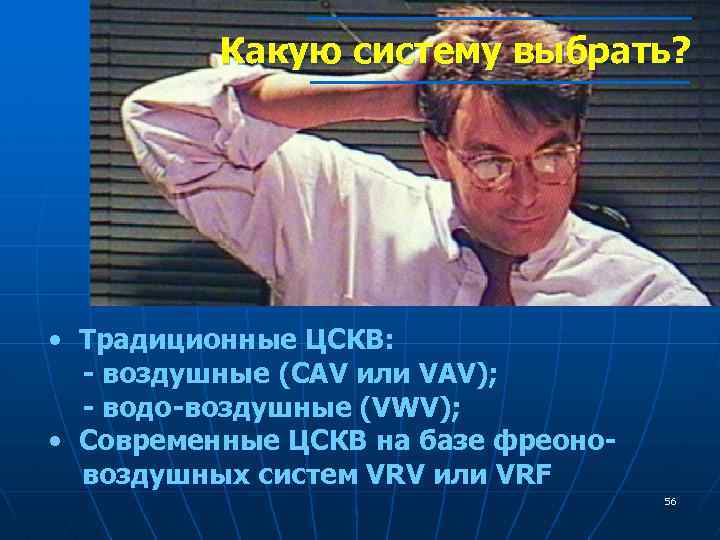 Какую систему выбрать?

• Традиционные ЦСКВ:
- воздушные (CAV или VAV);
- водо-воздушные (VWV);
• Современные ЦСКВ на базе фреоно-воздушных систем VRV или VRF

56